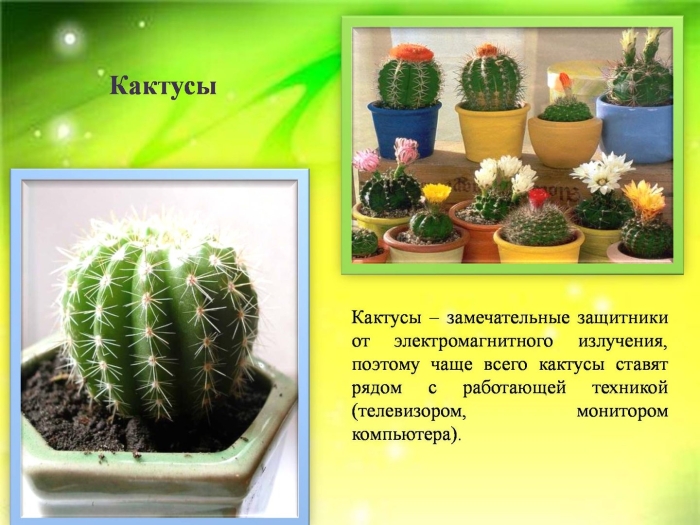 Кактусы

Кактусы – замечательные защитники от электромагнитного излучения, поэтому чаще всего кактусы ставят рядом с работающей техникой (телевизором, монитором компьютера).